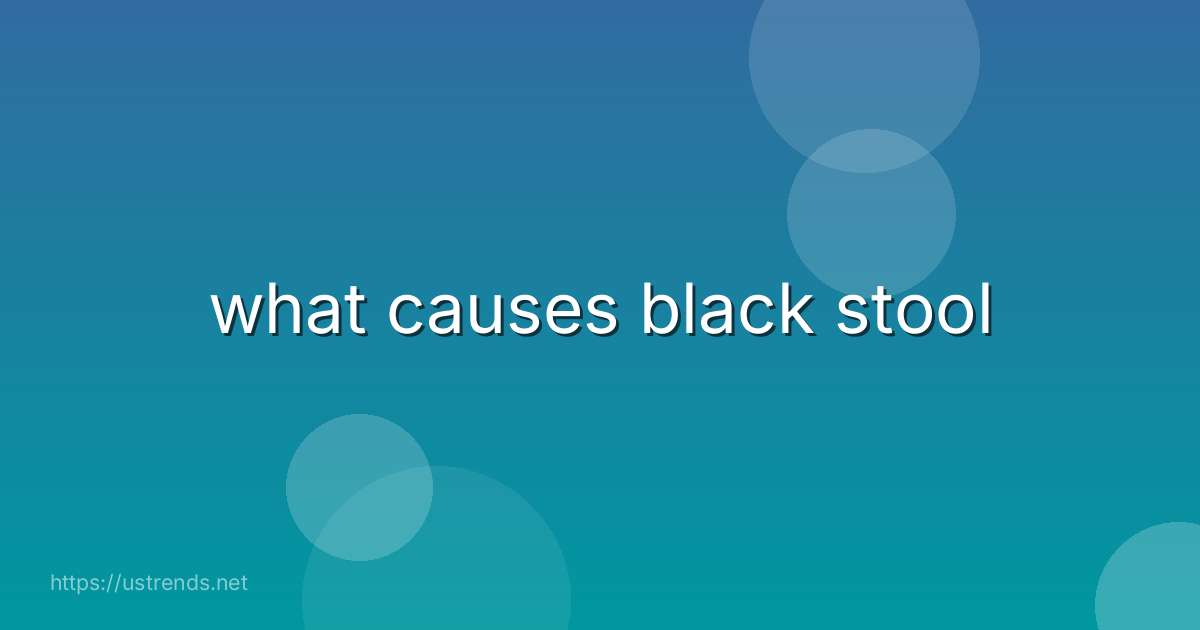 what causes black stool

https://ustrends.net